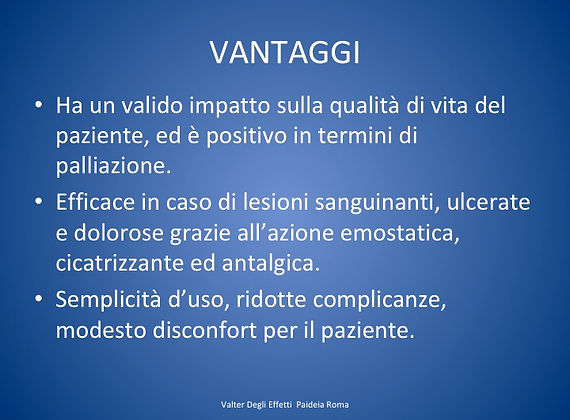 VANTAGGI

• Ha un valido impatto sulla qualità di vita del paziente, ed è positivo in termini di palliazione.
• Efficace in caso di lesioni sanguinanti, ulcerate e dolorose grazie all’azione emostatica, cicatrizzante ed antalgica.
• Semplicità d’uso, ridotte complicanze, modesto disconfort per il paziente.

Valter Degli Effetti Paideia Roma